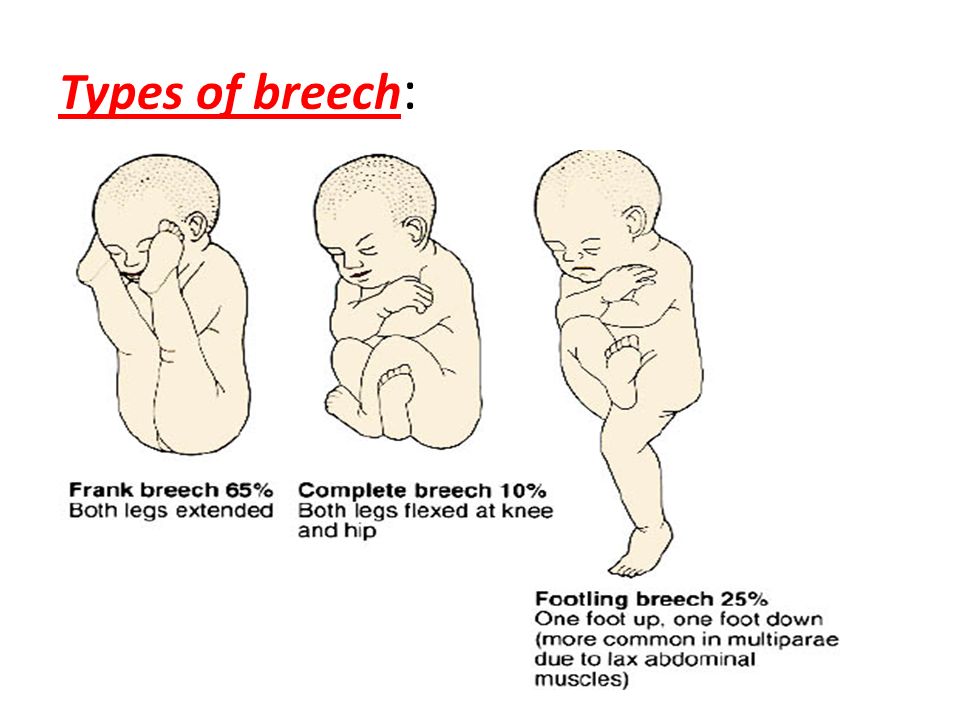 Types of breech:

Frank breech 65%
Both legs extended

Complete breech 10%
Both legs flexed at knee and hip

Footling breech 25%
One foot up, one foot down (more common in multiparae due to lax abdominal muscles)